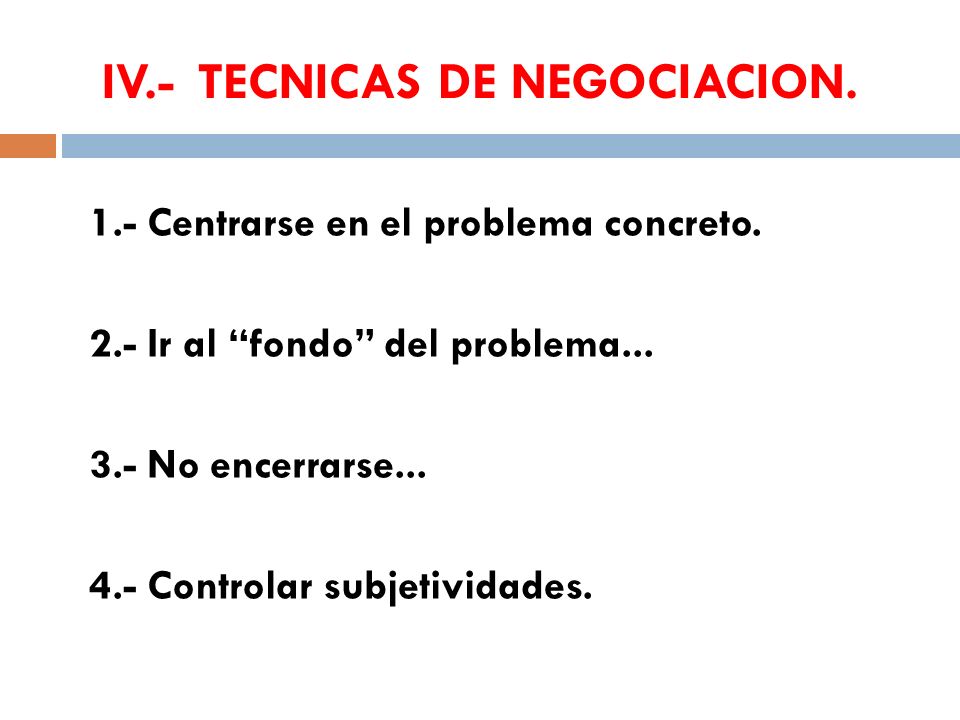 IV.- TECNICAS DE NEGOCIACION.

1.- Centrarse en el problema concreto.

2.- Ir al “fondo” del problema…

3.- No encerrarse…

4.- Controlar subjetividades.